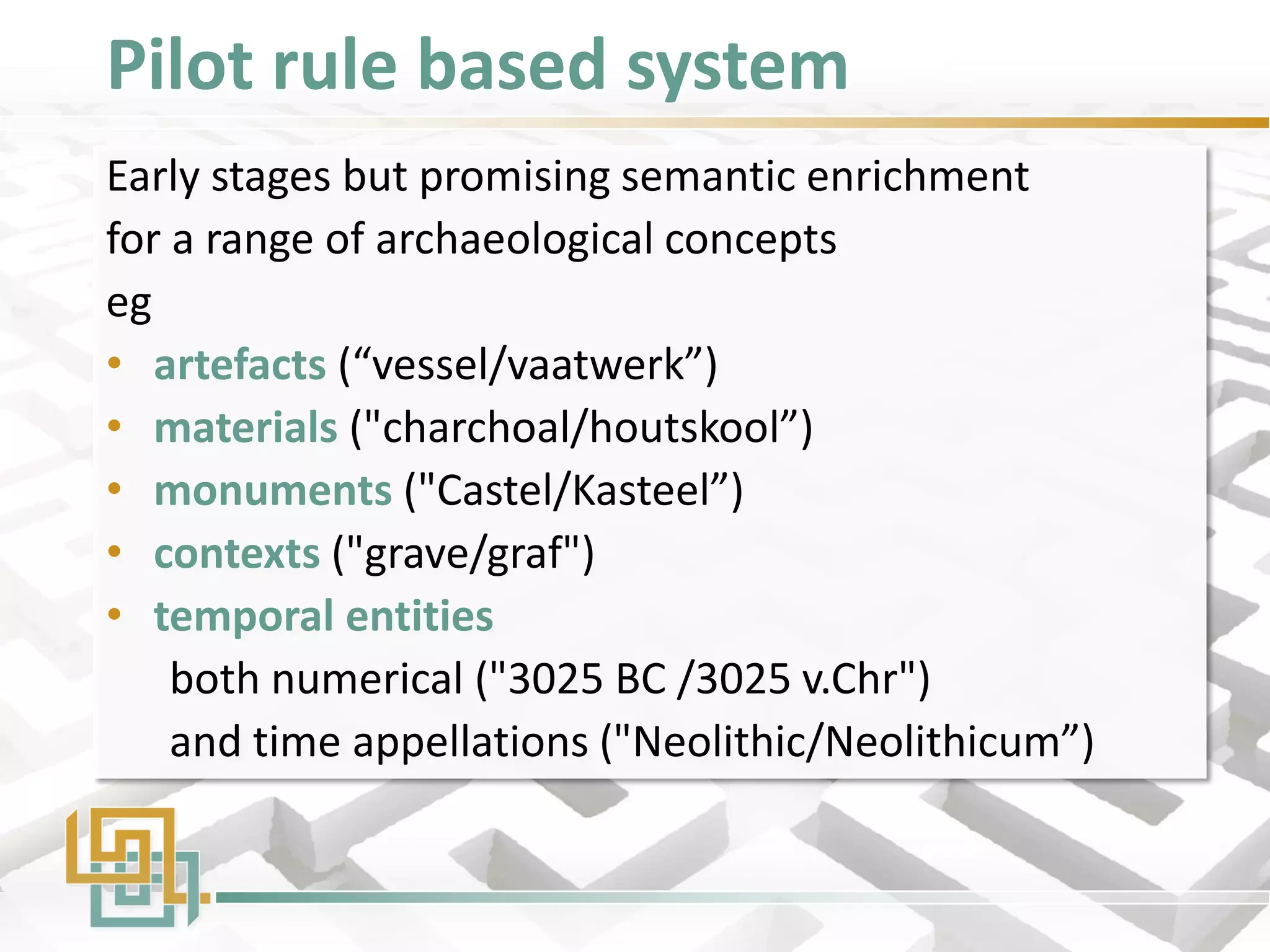 Pilot rule based system

Early stages but promising semantic enrichment for a range of archaeological concepts
eg
• artefacts (“vessel/vaatwerk”)
• materials ("charchoal/houtskool”)
• monuments ("Castel/Kasteel”)
• contexts ("grave/graf")
• temporal entities
both numerical ("3025 BC /3025 v.Chr")
and time appellations ("Neolithic/Neolithicum”)